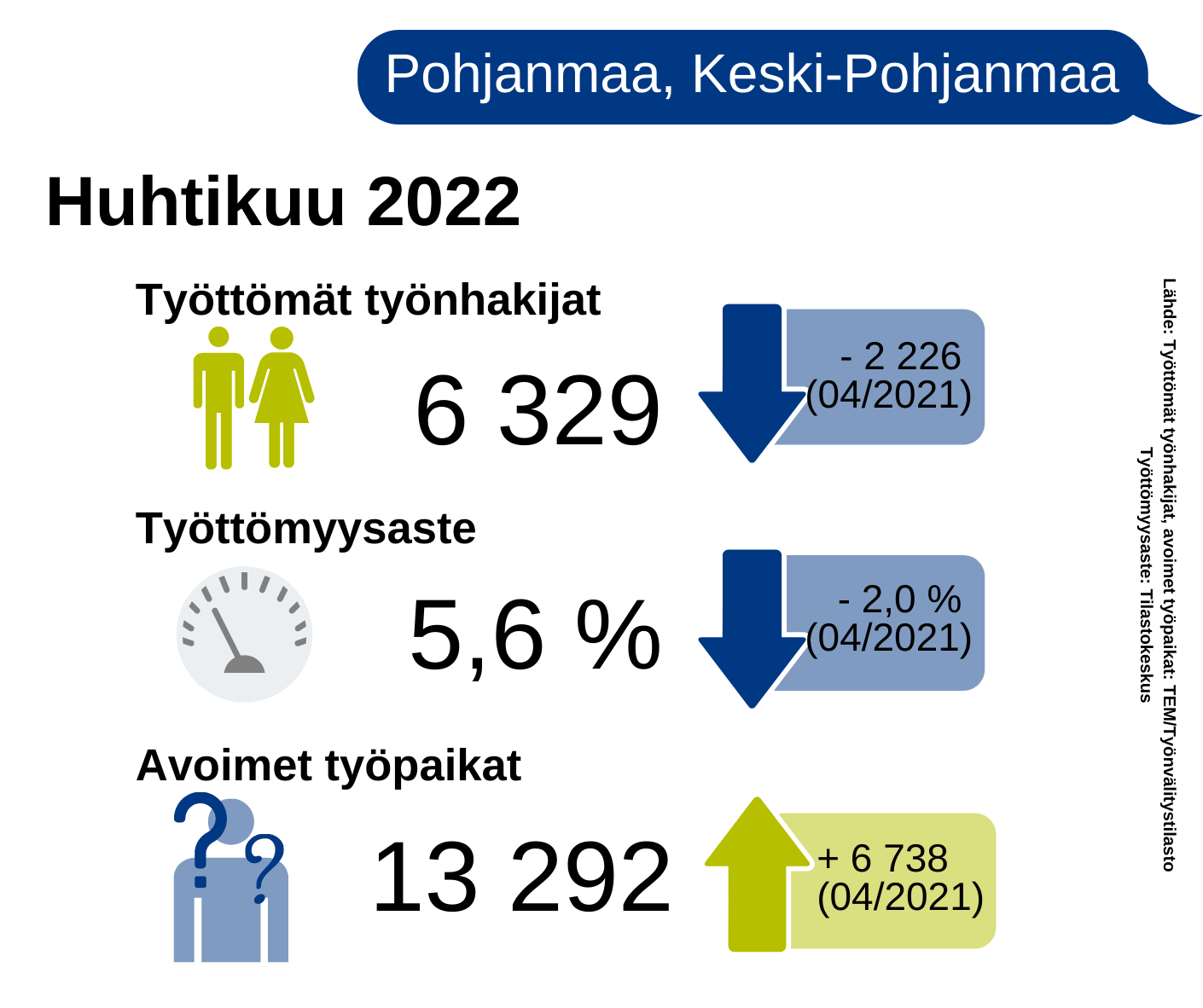 Pohjanmaa, Keski-Pohjanmaa

Huhtikuu 2022

Työttömät työnhakijat

6 329

- 2 226 (04/2021)

Työttömyysaste

5,6 %

- 2,0 % (04/2021)

Avoimet työpaikat

13 292

+ 6 738 (04/2021)

Lähde: Työttömät työnhakijat, avoimet työpaikat: TEM/Työnvälitystilasto
Työttömyysaste: Tilastokeskus